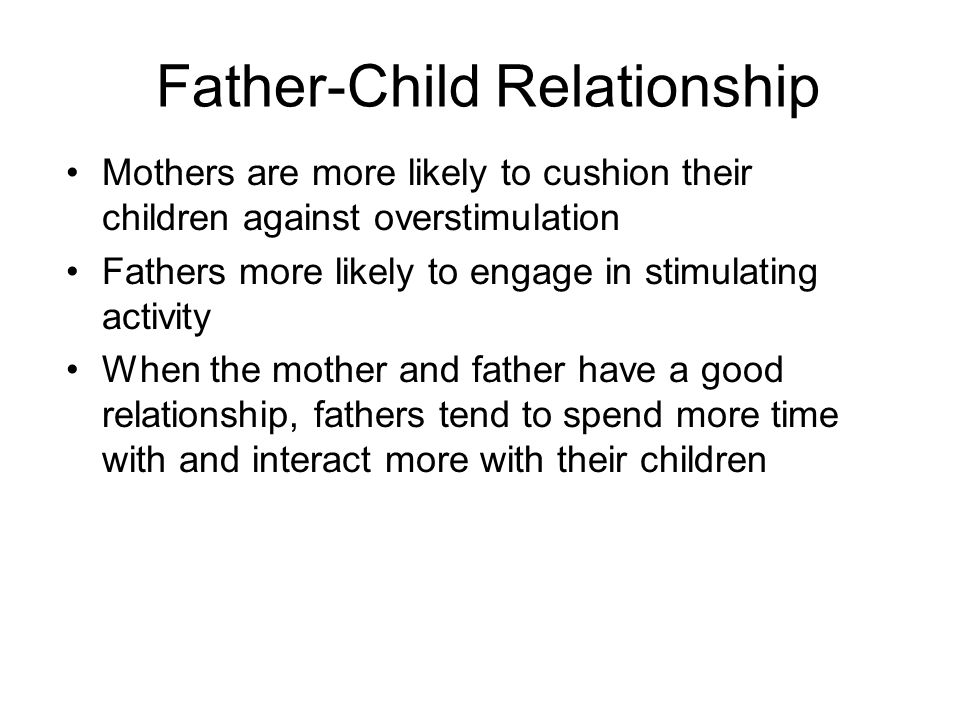 Father-Child Relationship

• Mothers are more likely to cushion their children against overstimulation
• Fathers more likely to engage in stimulating activity
• When the mother and father have a good relationship, fathers tend to spend more time with and interact more with their children